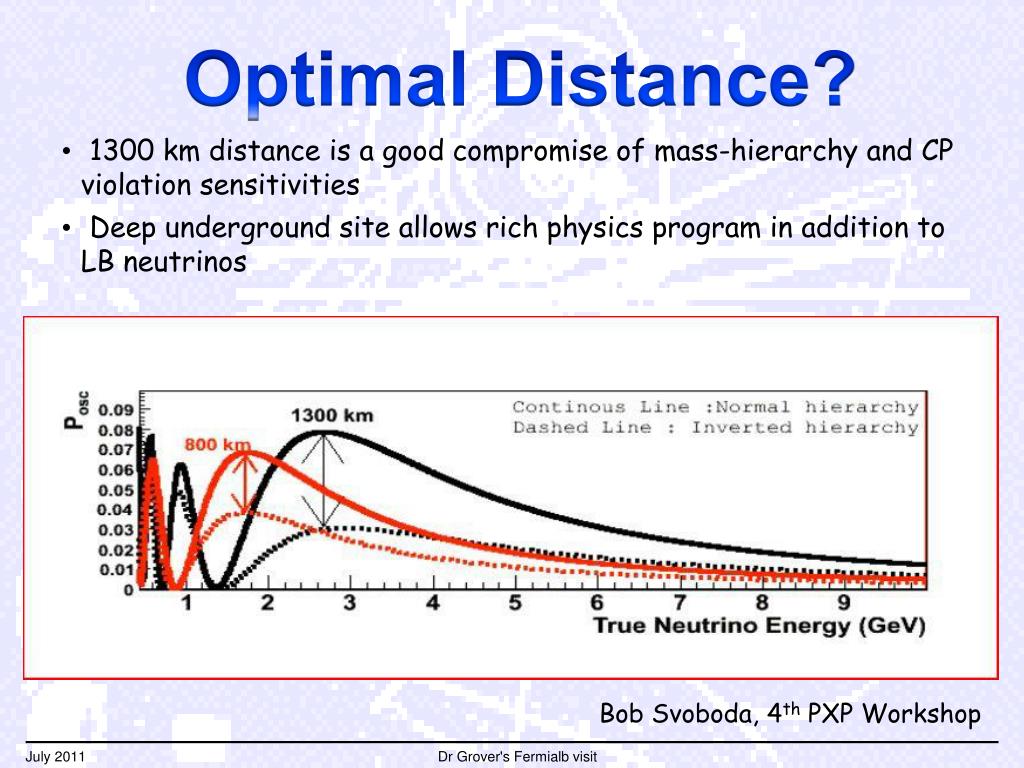 Optimal Distance?

• 1300 km distance is a good compromise of mass-hierarchy and CP violation sensitivities

• Deep underground site allows rich physics program in addition to LB neutrinos

$P_{osc}$

0.09
0.08
0.07
0.06
0.05
0.04
0.03
0.02
0.01
0

1300 km

800 km

Continous Line :Normal hierarchy
Dashed Line : Inverted hierarchy

1 2 3 4 5 6 7 8 9

True Neutrino Energy (GeV)

Bob Svoboda, 4$^{th}$ PXP Workshop

July 2011

Dr Grover's Fermialb visit